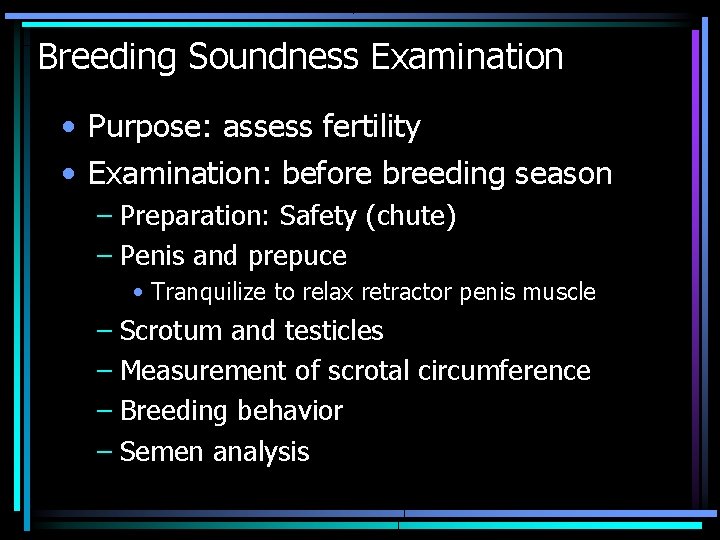 Breeding Soundness Examination

• Purpose: assess fertility
• Examination: before breeding season
– Preparation: Safety (chute)
– Penis and prepuce
• Tranquilize to relax retractor penis muscle
– Scrotum and testicles
– Measurement of scrotal circumference
– Breeding behavior
– Semen analysis